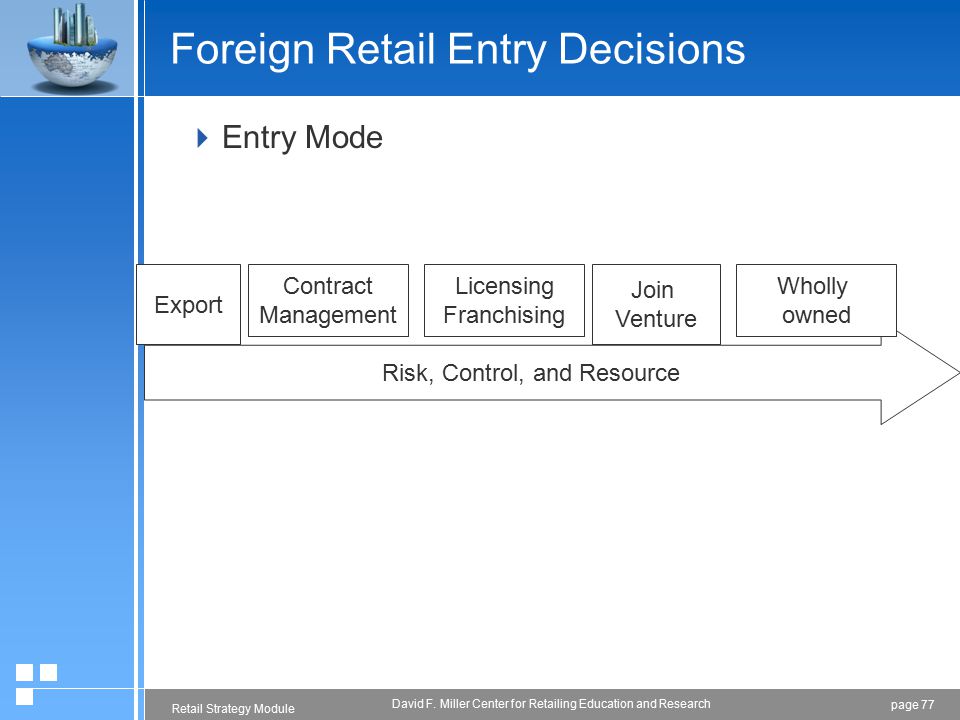 Foreign Retail Entry Decisions

Entry Mode

Export

Contract Management

Licensing Franchising

Join Venture

Wholly owned

Risk, Control, and Resource

Retail Strategy Module

David F. Miller Center for Retailing Education and Research

page 77